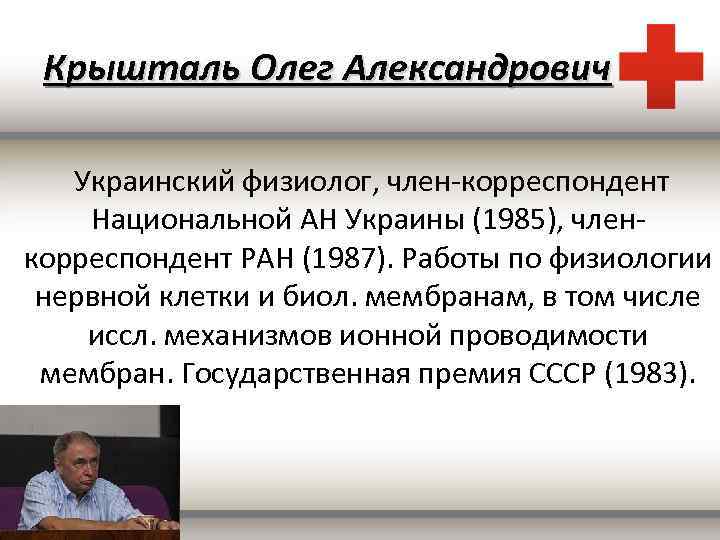 Крышталь Олег Александрович

Украинский физиолог, член-корреспондент Национальной АН Украины (1985), член-корреспондент РАН (1987). Работы по физиологии нервной клетки и биол. мембранам, в том числе иссл. механизмов ионной проводимости мембран. Государственная премия СССР (1983).